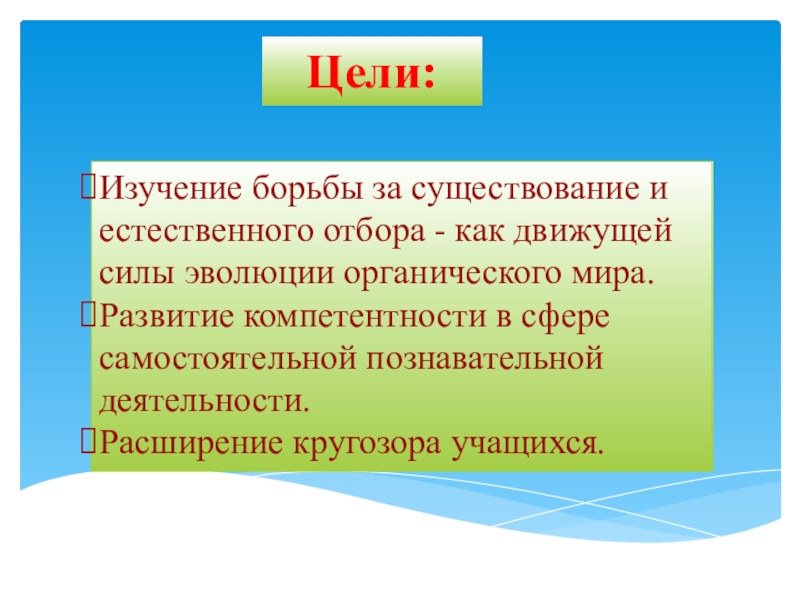 Цели:

Изучение борьбы за существование и естественного отбора - как движущей силы эволюции органического мира.
Развитие компетентности в сфере самостоятельной познавательной деятельности.
Расширение кругозора учащихся.